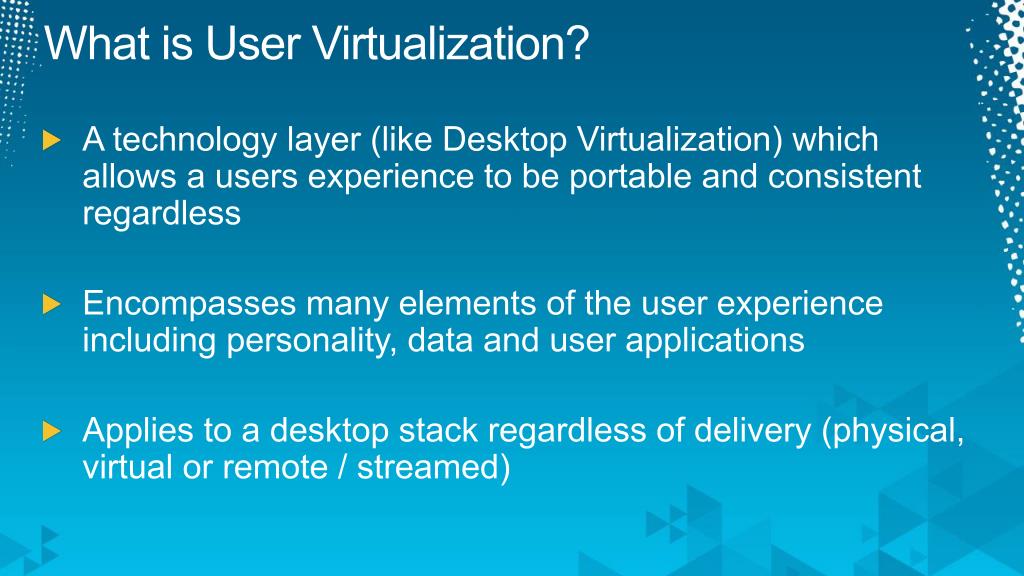 What is User Virtualization?

A technology layer (like Desktop Virtualization) which allows a users experience to be portable and consistent regardless

Encompasses many elements of the user experience including personality, data and user applications

Applies to a desktop stack regardless of delivery (physical, virtual or remote / streamed)